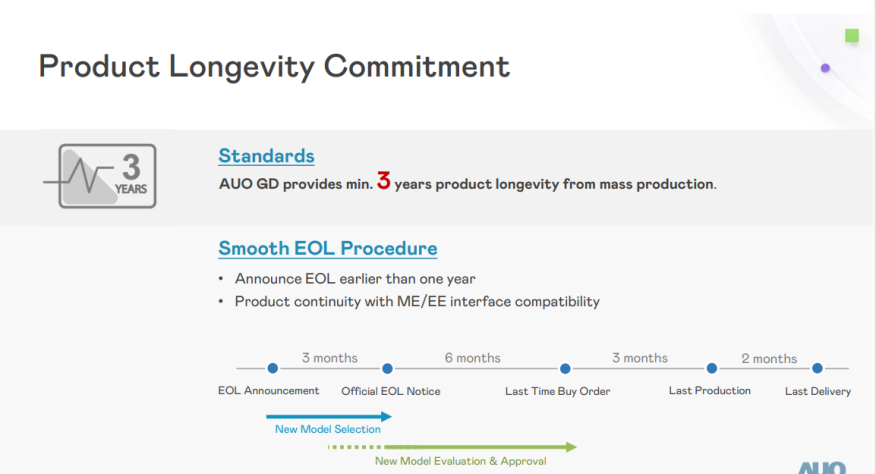 Product Longevity Commitment

3 YEARS

Standards

AUO GD provides min. 3 years product longevity from mass production.

Smooth EOL Procedure

• Announce EOL earlier than one year
• Product continuity with ME/EE interface compatibility

3 months
6 months
3 months
2 months

EOL Announcement
Official EOL Notice
Last Time Buy Order
Last Production
Last Delivery

New Model Selection

New Model Evaluation & Approval

AUO